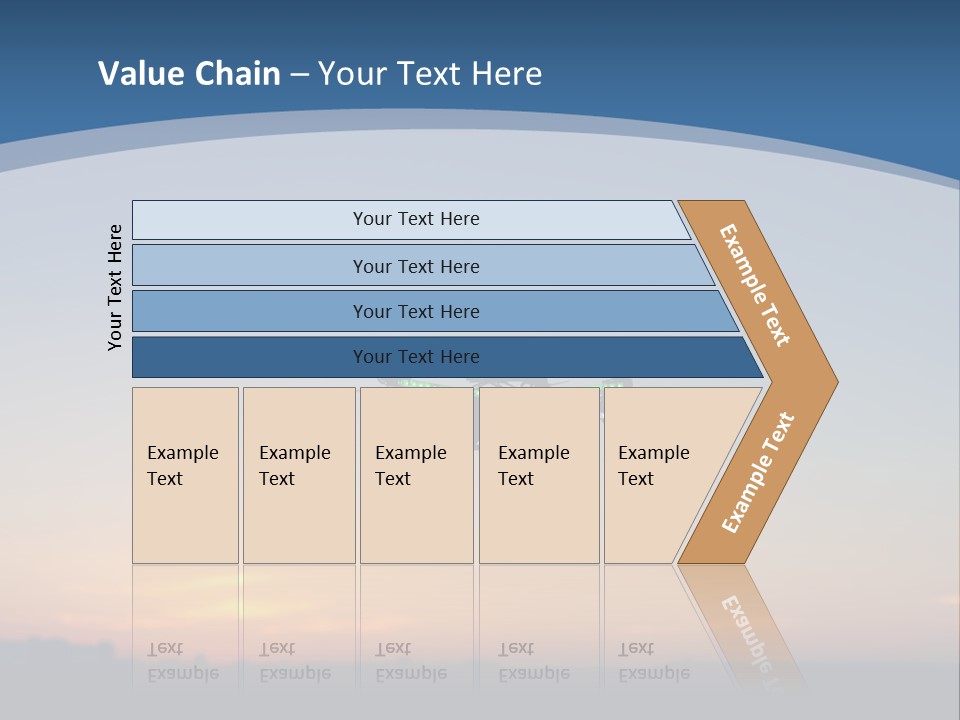 Value Chain – Your Text Here

Your Text Here

Your Text Here

Your Text Here

Your Text Here

Your Text Here

Example Text

Example Text

Example Text

Example Text

Example Text

Example Text

Example Text